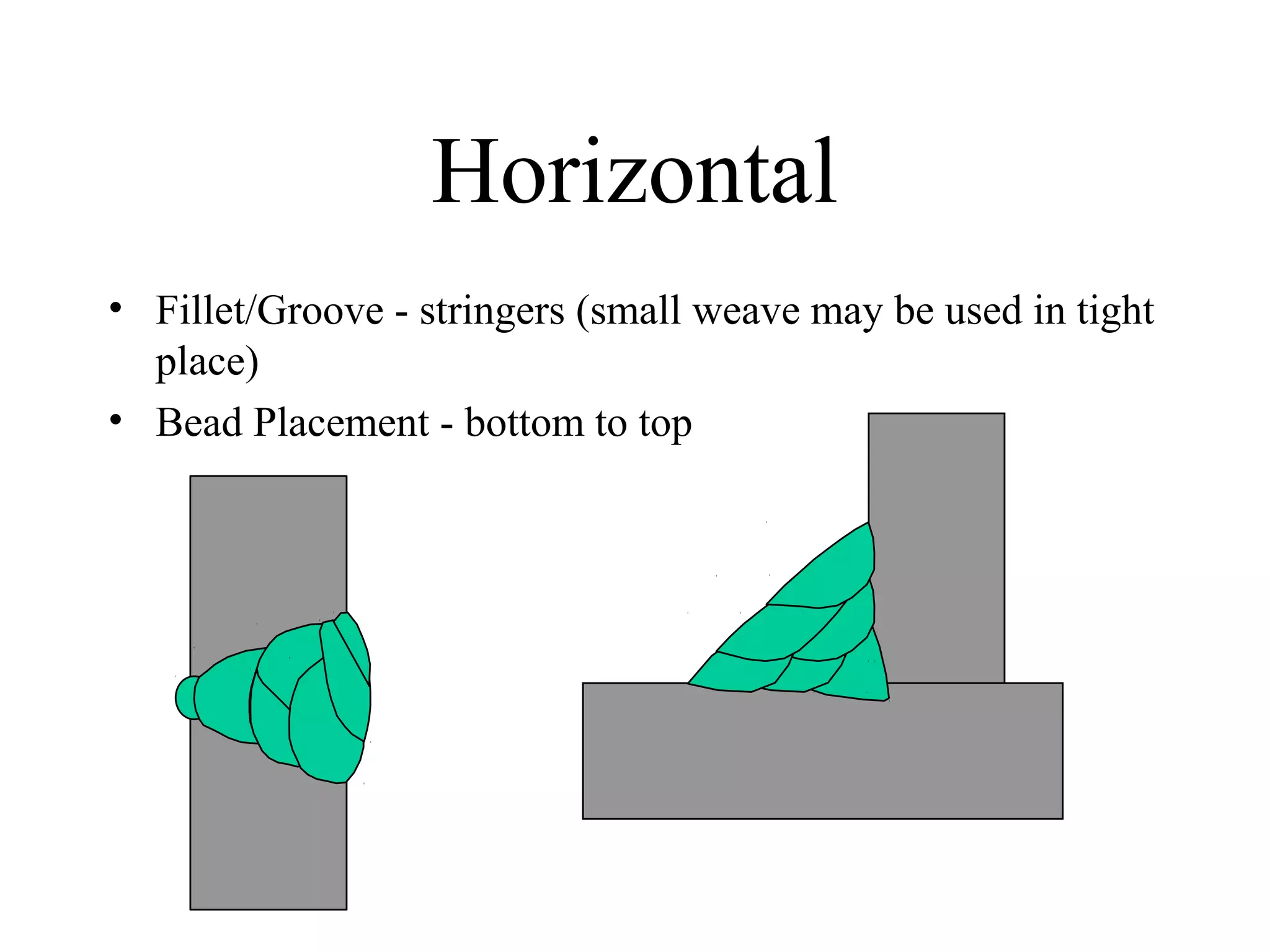 Horizontal

• Fillet/Groove - stringers (small weave may be used in tight place)

• Bead Placement - bottom to top